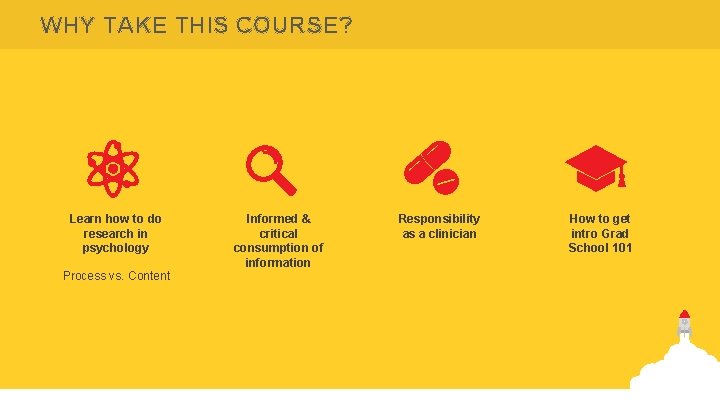 WHY TAKE THIS COURSE?

Learn how to do research in psychology

Process vs. Content

Informed & critical consumption of information

Responsibility as a clinician

How to get intro Grad School 101